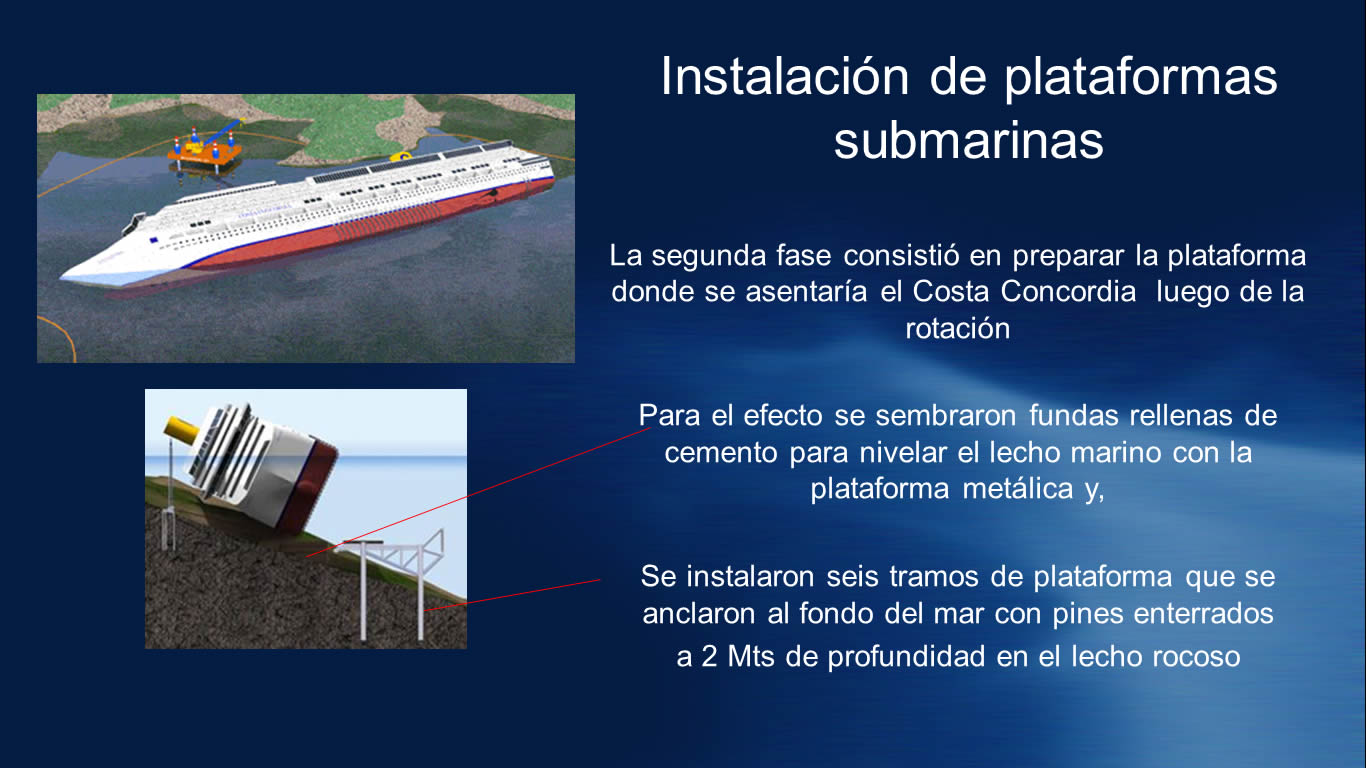 Instalación de plataformas submarinas

La segunda fase consistió en preparar la plataforma donde se asentaría el Costa Concordia luego de la rotación

Para el efecto se sembraron fundas rellenas de cemento para nivelar el lecho marino con la plataforma metálica y,

Se instalaron seis tramos de plataforma que se anclaron al fondo del mar con pines enterrados a 2 Mts de profundidad en el lecho rocoso